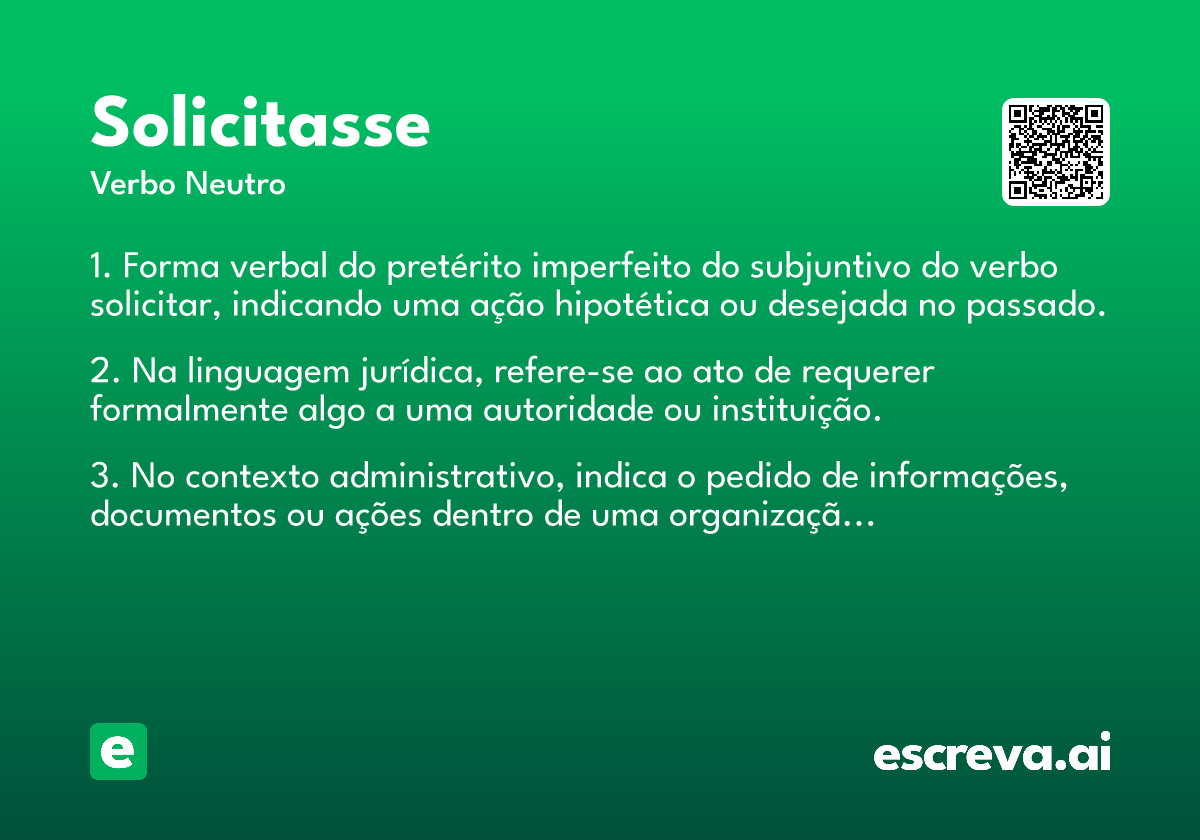 Solicitasse
Verbo Neutro

1. Forma verbal do pretérito imperfeito do subjuntivo do verbo solicitar, indicando uma ação hipotética ou desejada no passado.

2. Na linguagem jurídica, refere-se ao ato de requerer formalmente algo a uma autoridade ou instituição.

3. No contexto administrativo, indica o pedido de informações, documentos ou ações dentro de uma organizaçã...

e

escreva.ai